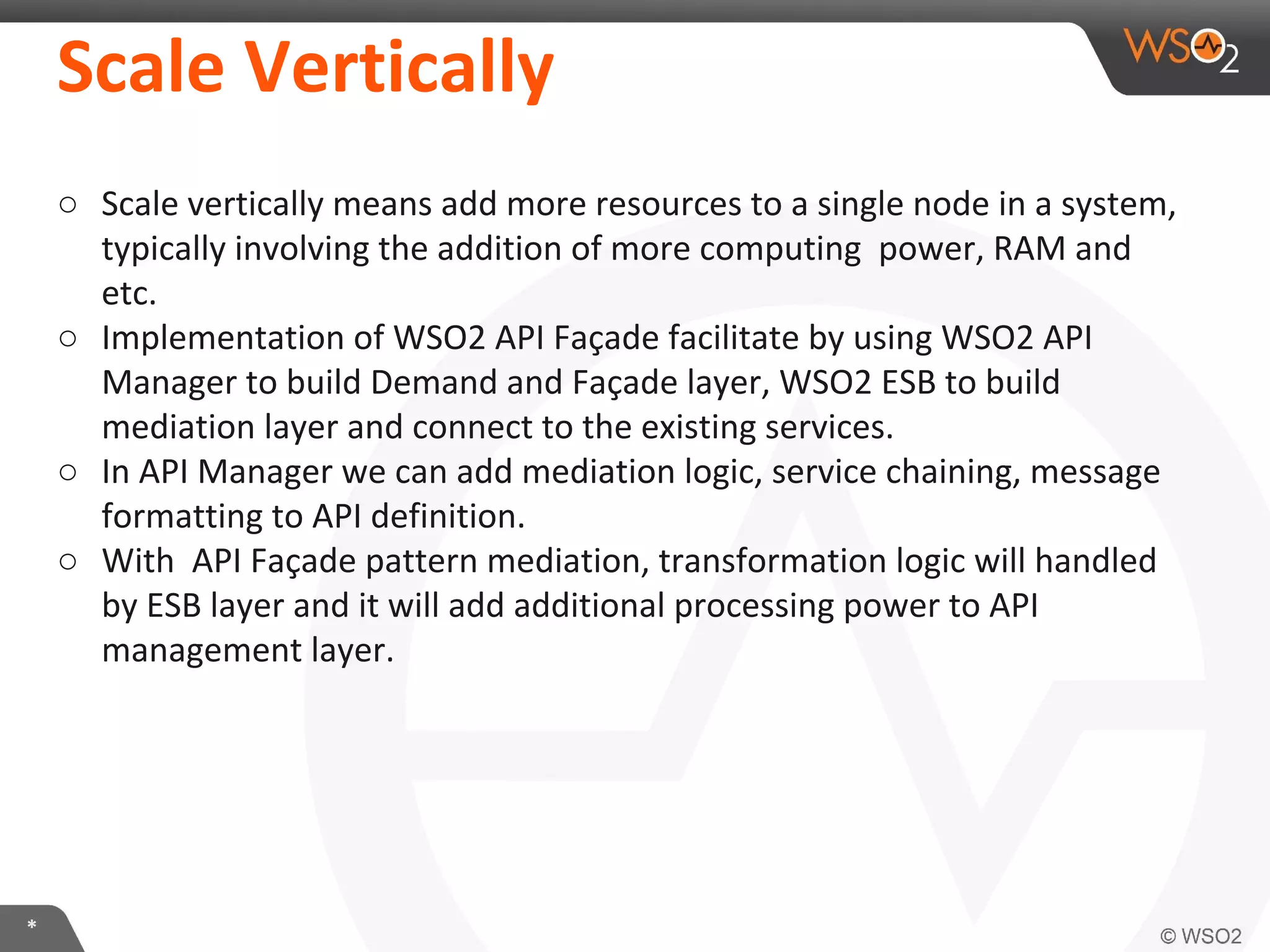 Scale Vertically

WSO2

○ Scale vertically means add more resources to a single node in a system, typically involving the addition of more computing  power, RAM and etc.
○ Implementation of WSO2 API Façade facilitate by using WSO2 API Manager to build Demand and Façade layer, WSO2 ESB to build mediation layer and connect to the existing services.
○ In API Manager we can add mediation logic, service chaining, message formatting to API definition.
○ With  API Façade pattern mediation, transformation logic will handled by ESB layer and it will add additional processing power to API management layer.

*

© WSO2